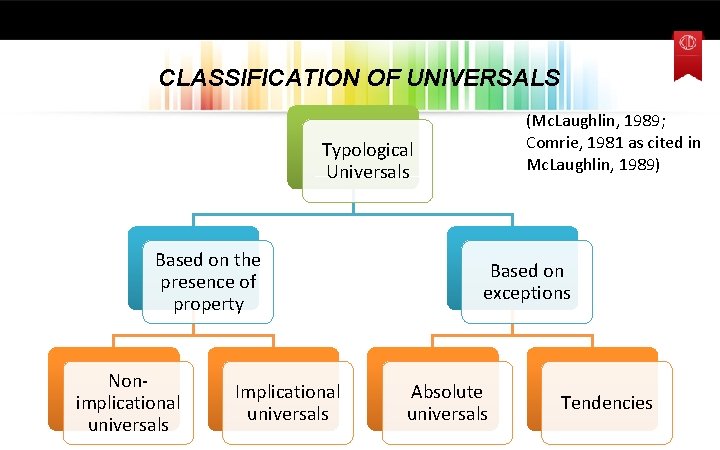 CLASSIFICATION OF UNIVERSALS

(McLaughlin, 1989; Comrie, 1981 as cited in McLaughlin, 1989)

Typological Universals

Based on the presence of property

Based on exceptions

Non-implicational universals

Implicational universals

Absolute universals

Tendencies